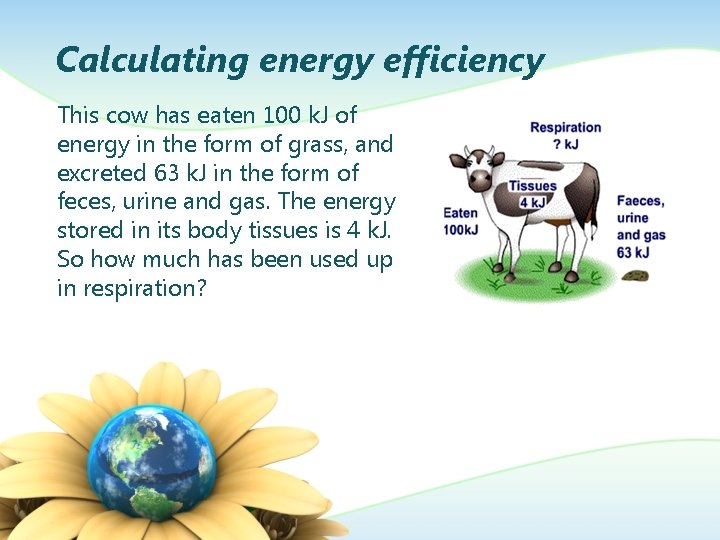 Calculating energy efficiency

This cow has eaten 100 kJ of energy in the form of grass, and excreted 63 kJ in the form of feces, urine and gas. The energy stored in its body tissues is 4 kJ. So how much has been used up in respiration?

Respiration ? kJ

Tissues 4 kJ

Eaten 100kJ

Faeces, urine and gas 63 kJ